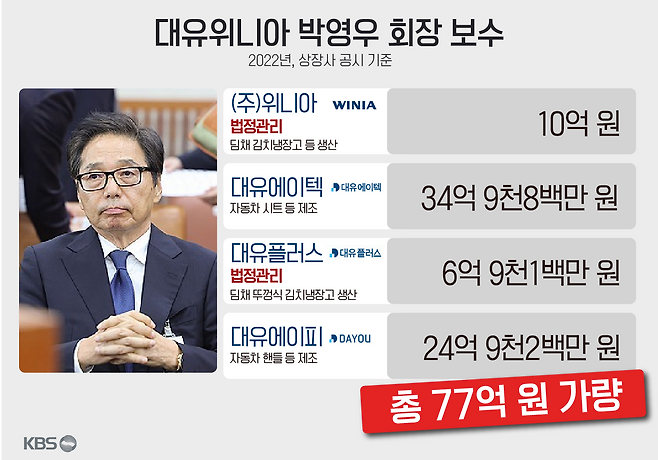 대유위니아 박영우 회장 보수
2022년, 상장사 공시 기준

(주)위니아 WINIA
법정관리
딤채 김치냉장고 등 생산
10억 원

대유에이텍 대유에이텍
자동차 시트 등 제조
34억 9천8백만 원

대유플러스 대유플러스
법정관리
딤채 뚜껑식 김치냉장고 생산
6억 9천1백만 원

대유에이피 DAYOU
자동차 핸들 등 제조
24억 9천2백만 원

총 77억 원 가량

KBS